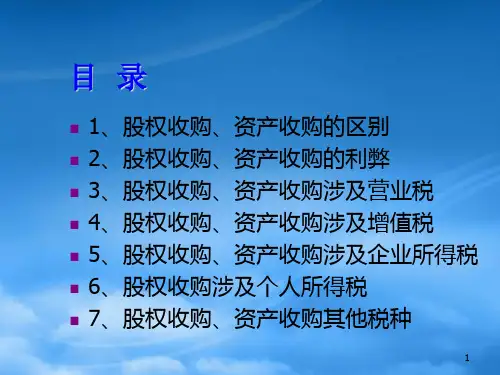 目 录

1、股权收购、资产收购的区别
2、股权收购、资产收购的利弊
3、股权收购、资产收购涉及营业税
4、股权收购、资产收购涉及增值税
5、股权收购、资产收购涉及企业所得税
6、股权收购涉及个人所得税
7、股权收购、资产收购其他税种

1